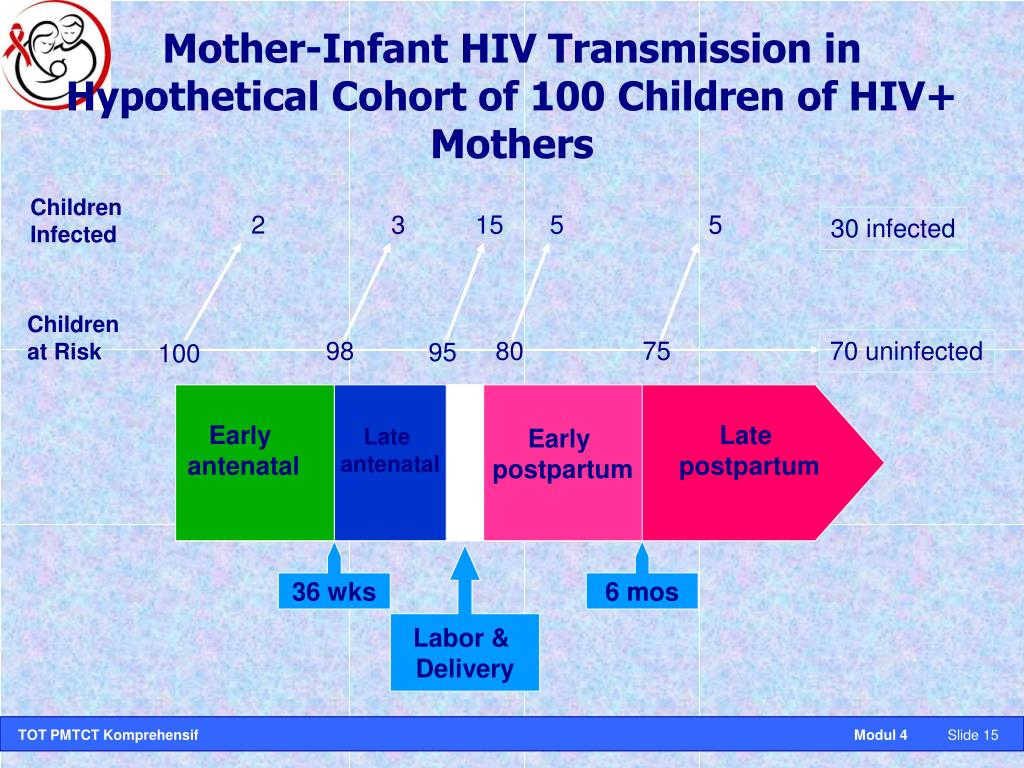 Mother-Infant HIV Transmission in Hypothetical Cohort of 100 Children of HIV+ Mothers

Children Infected

2

3

15

5

5

30 infected

Children at Risk

100

98

95

80

75

70 uninfected

Early antenatal

Late antenatal

Early postpartum

Late postpartum

36 wks

Labor & Delivery

6 mos

TOT PMTCT Komprehensif

Modul 4

Slide 15